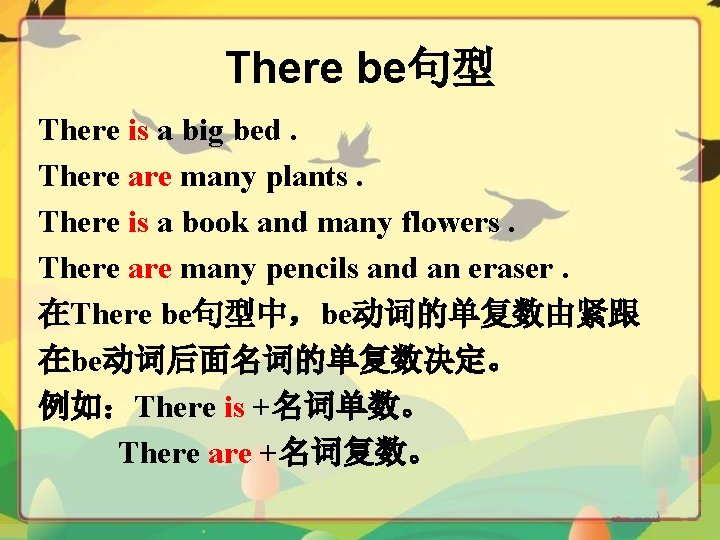 There be句型

There is a big bed .

There are many plants .

There is a book and many flowers .

There are many pencils and an eraser .

在There be句型中，be动词的单复数由紧跟在be动词后面名词的单复数决定。

例如：There is +名词单数。

There are +名词复数。